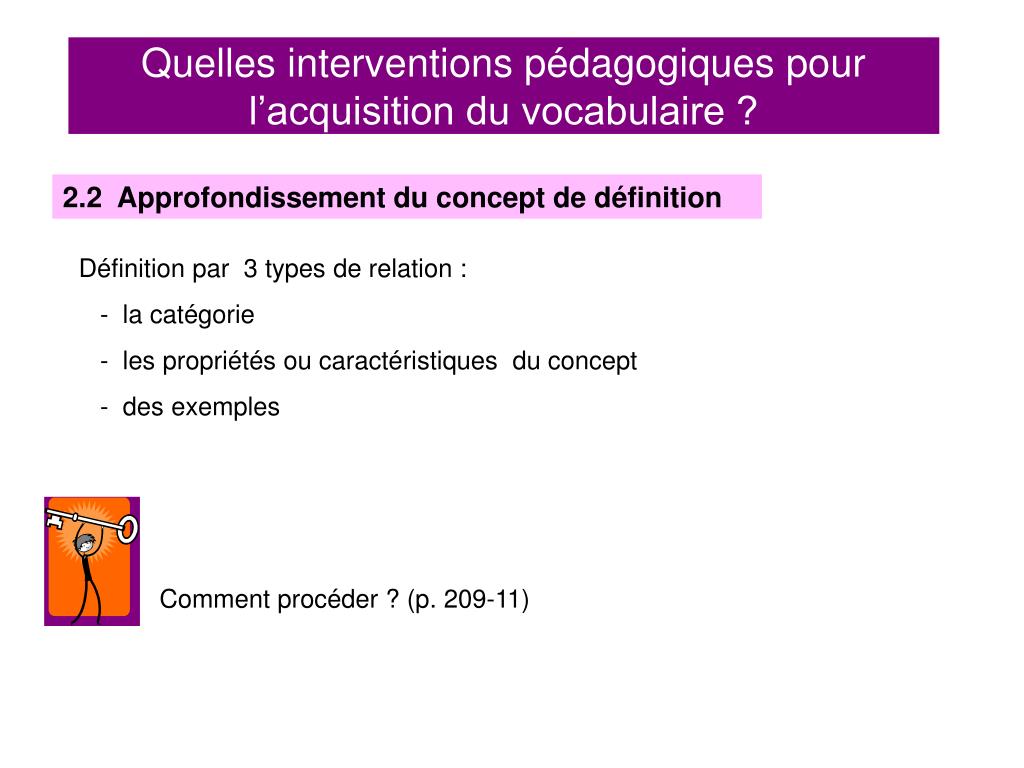 Quelles interventions pédagogiques pour l’acquisition du vocabulaire ?

2.2 Approfondissement du concept de définition

Définition par 3 types de relation :

- la catégorie
- les propriétés ou caractéristiques du concept
- des exemples

Comment procéder ? (p. 209-11)